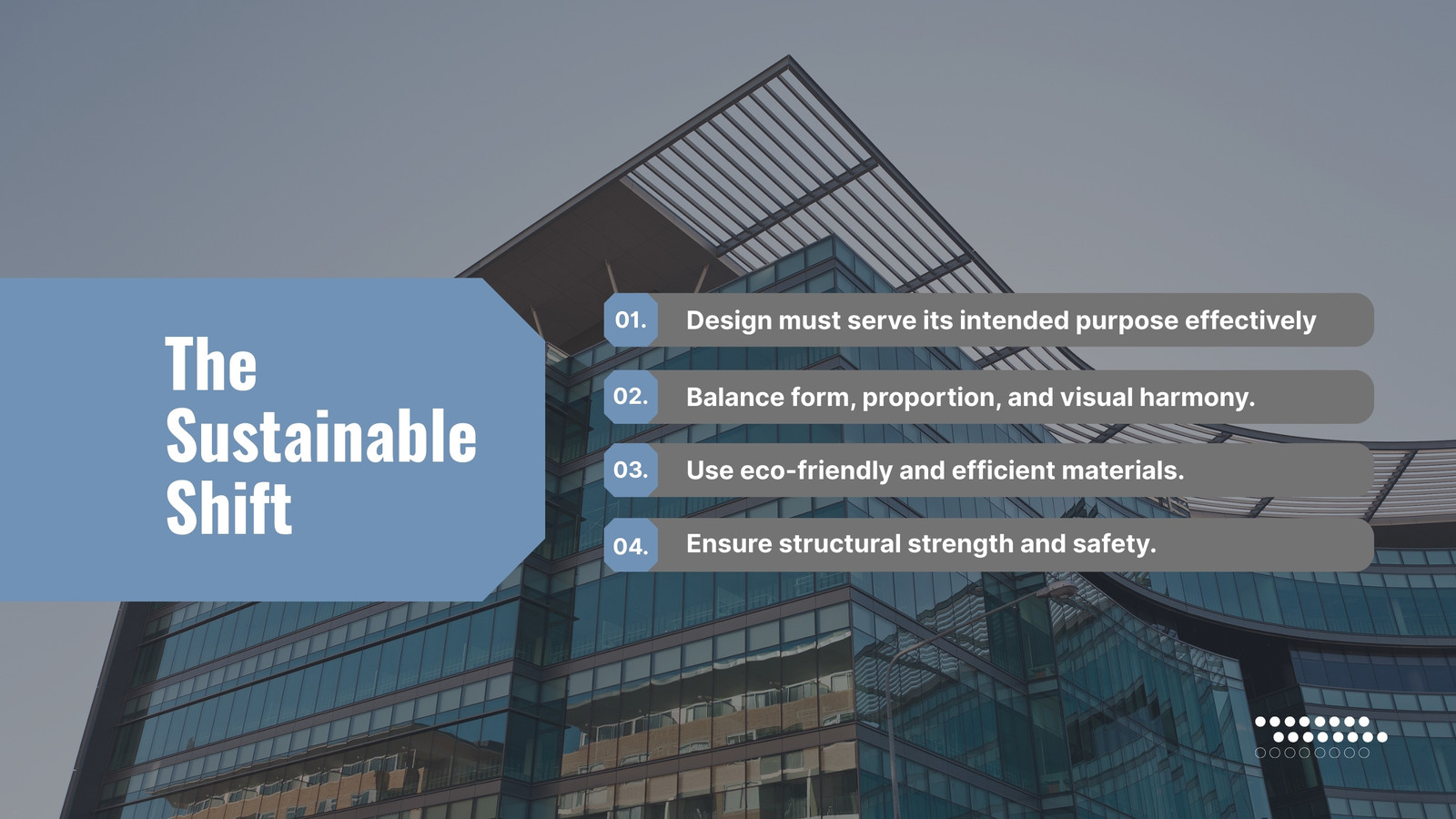 The Sustainable Shift

01. Design must serve its intended purpose effectively

02. Balance form, proportion, and visual harmony.

03. Use eco-friendly and efficient materials.

04. Ensure structural strength and safety.